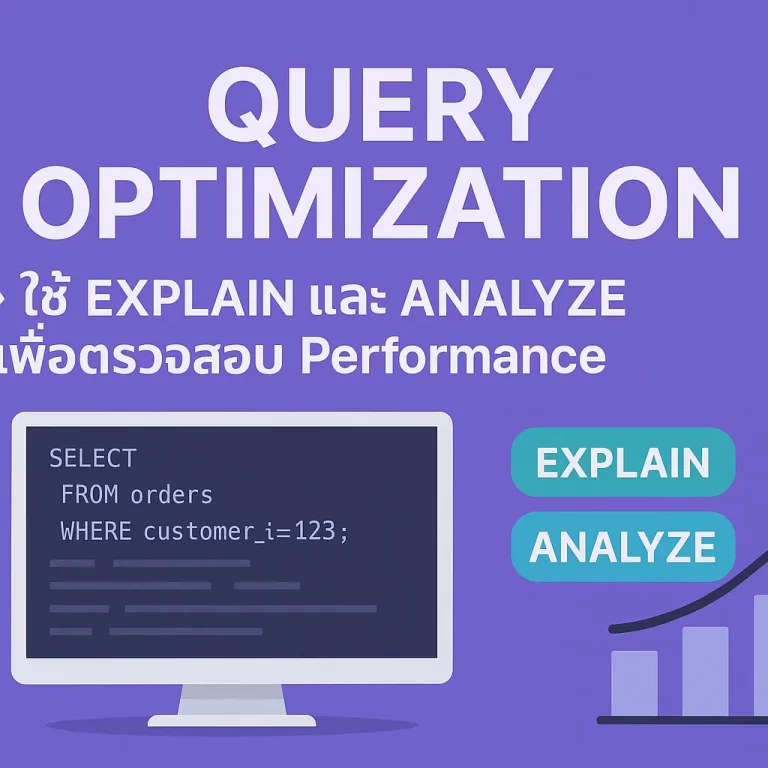 QUERY OPTIMIZATION

ใช้ EXPLAIN และ ANALYZE เพื่อตรวจสอบ Performance

SELECT
FROM orders
WHERE customer_i=123;

EXPLAIN

ANALYZE